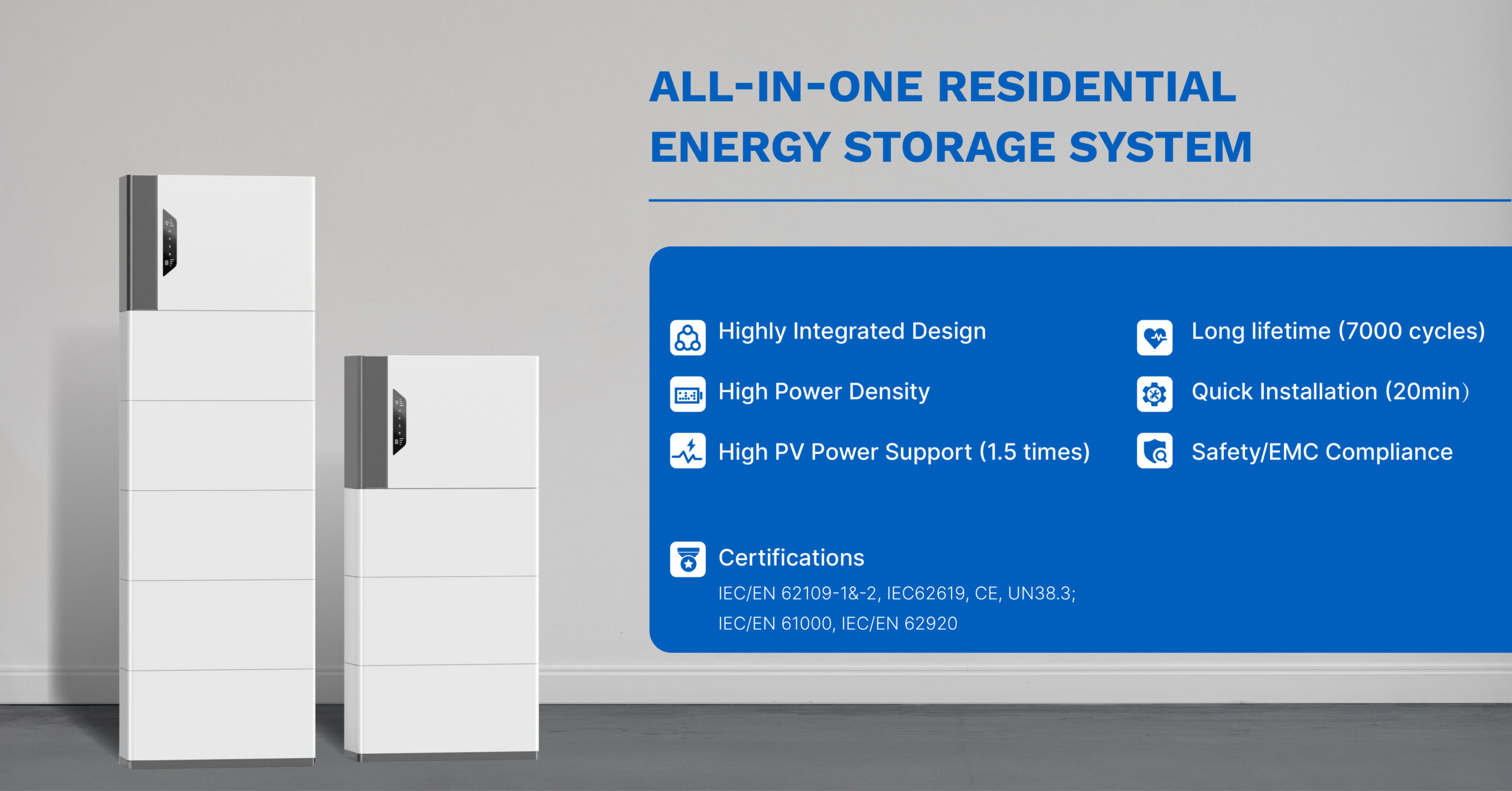 ALL-IN-ONE RESIDENTIAL ENERGY STORAGE SYSTEM

Highly Integrated Design

High Power Density

High PV Power Support (1.5 times)

Long lifetime (7000 cycles)

Quick Installation (20min)

Safety/EMC Compliance

Certifications

IEC/EN 62109-1&-2, IEC62619, CE, UN38.3; IEC/EN 61000, IEC/EN 62920